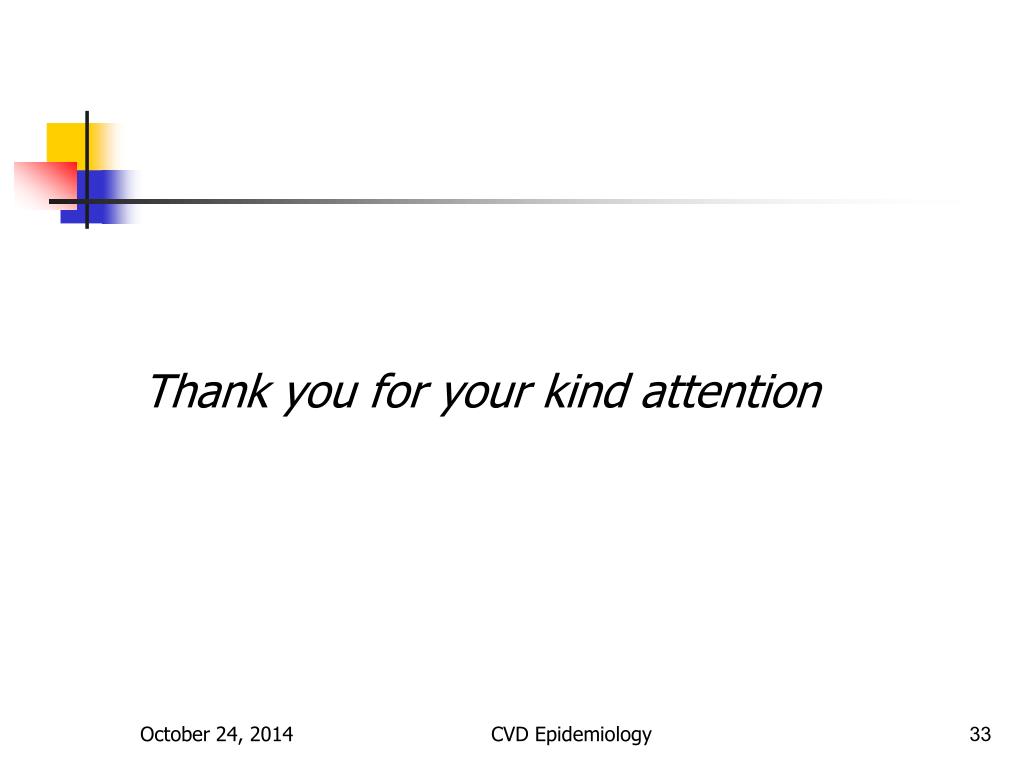 Thank you for your kind attention

October 24, 2014

CVD Epidemiology

33